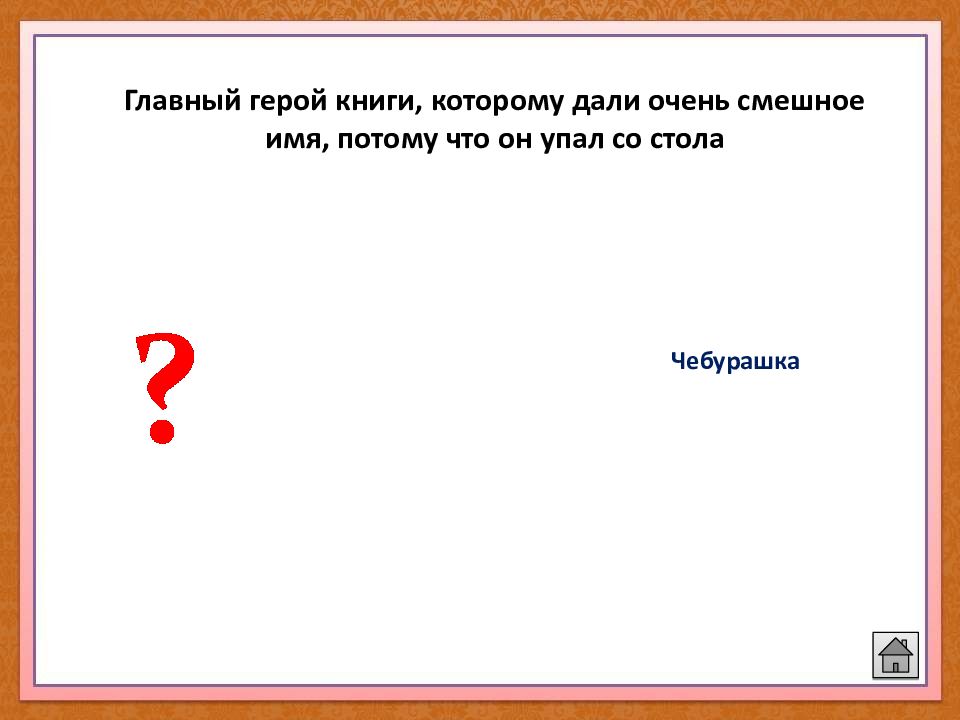 Главный герой книги, которому дали очень смешное имя, потому что он упал со стола

?

Чебурашка